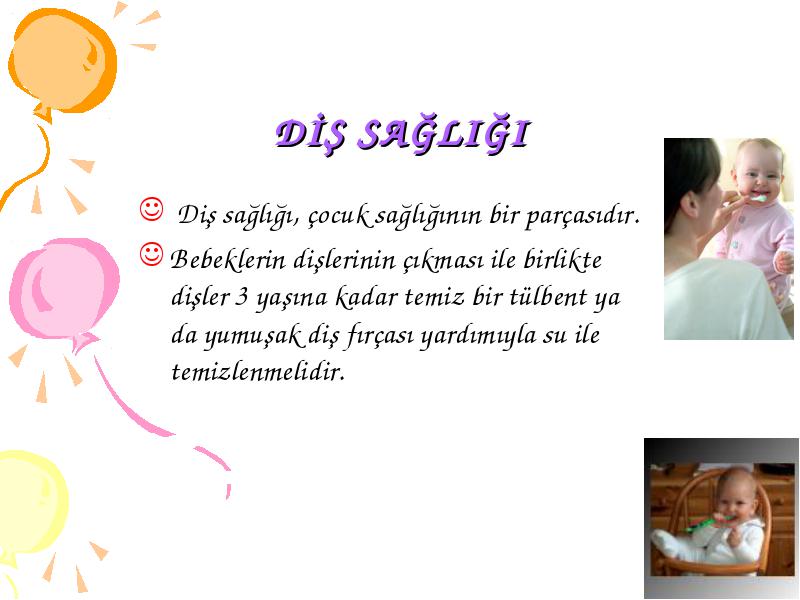 DİŞ SAĞLIĞI

☺ Diş sağlığı, çocuk sağlığının bir parçasıdır.

☺ Bebeklerin dişlerinin çıkması ile birlikte dişler 3 yaşına kadar temiz bir tülbent ya da yumuşak diş fırçası yardımıyla su ile temizlenmelidir.